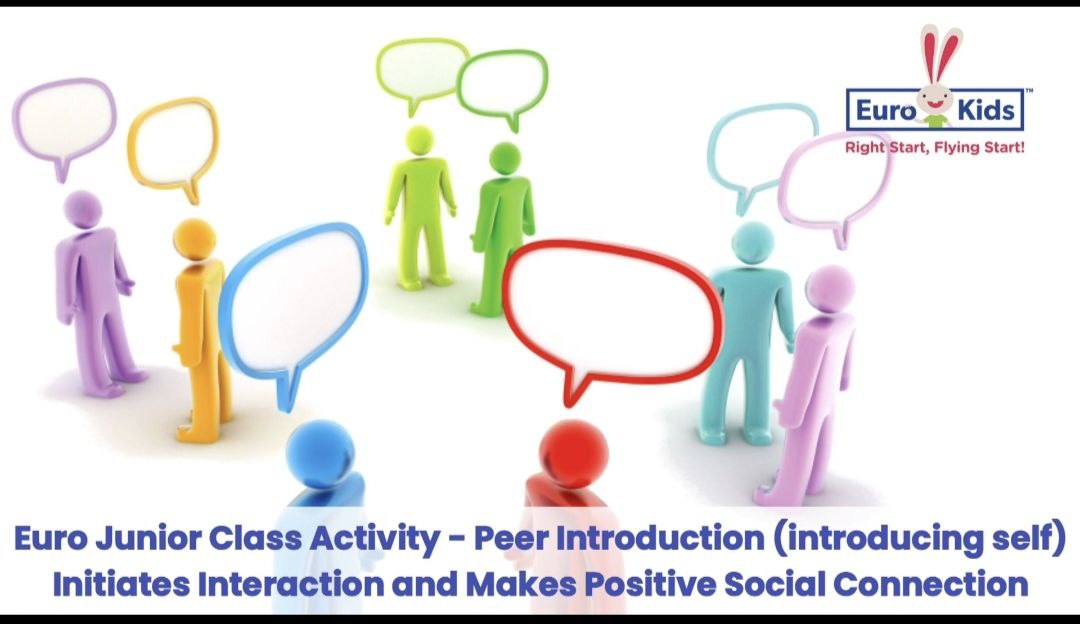 Euro Kids™
Right Start, Flying Start!

Euro Junior Class Activity - Peer Introduction (introducing self)
Initiates Interaction and Makes Positive Social Connection